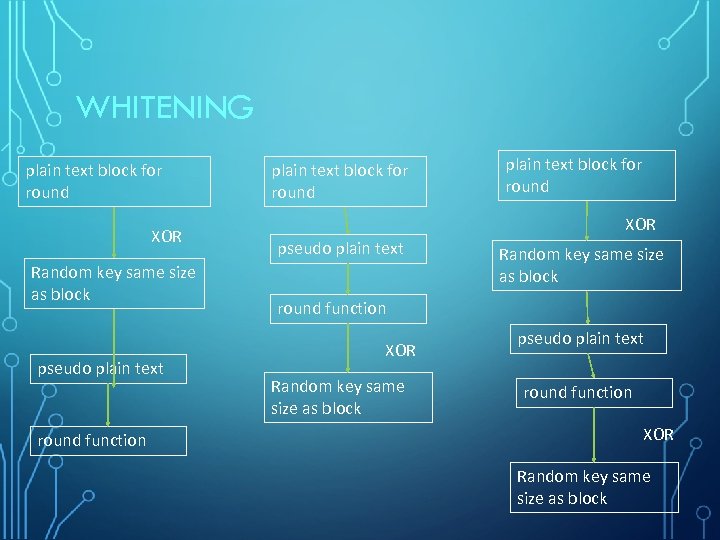 WHITENING

plain text block for round

XOR

Random key same size as block

pseudo plain text

round function

plain text block for round

pseudo plain text

round function

XOR

Random key same size as block

plain text block for round

XOR

Random key same size as block

pseudo plain text

round function

XOR

Random key same size as block